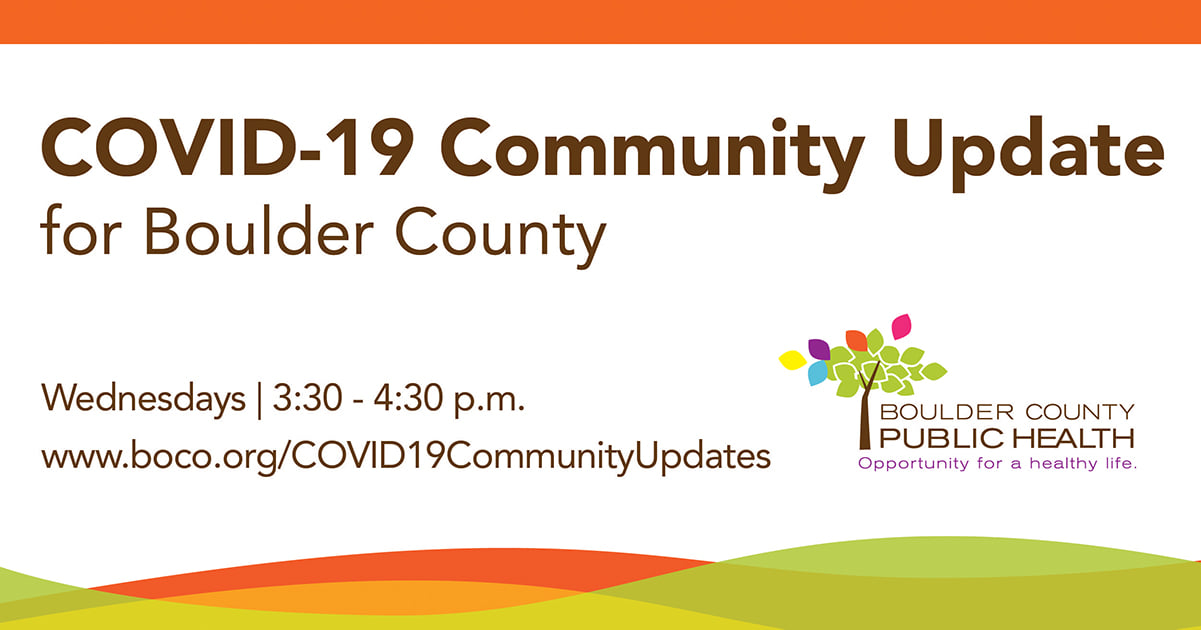 COVID-19 Community Update
for Boulder County

Wednesdays | 3:30 - 4:30 p.m.
www.boco.org/COVID19CommunityUpdates

BOULDER COUNTY
PUBLIC HEALTH
Opportunity for a healthy life.